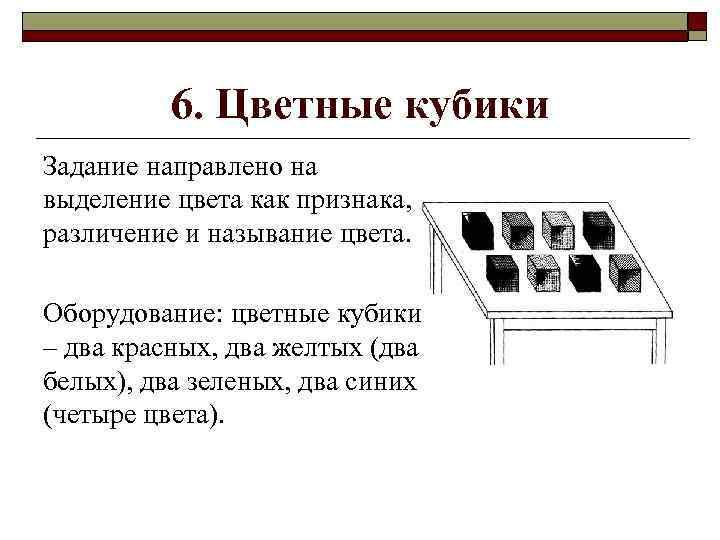 6. Цветные кубики

Задание направлено на выделение цвета как признака, различение и называние цвета.

Оборудование: цветные кубики – два красных, два желтых (два белых), два зеленых, два синих (четыре цвета).